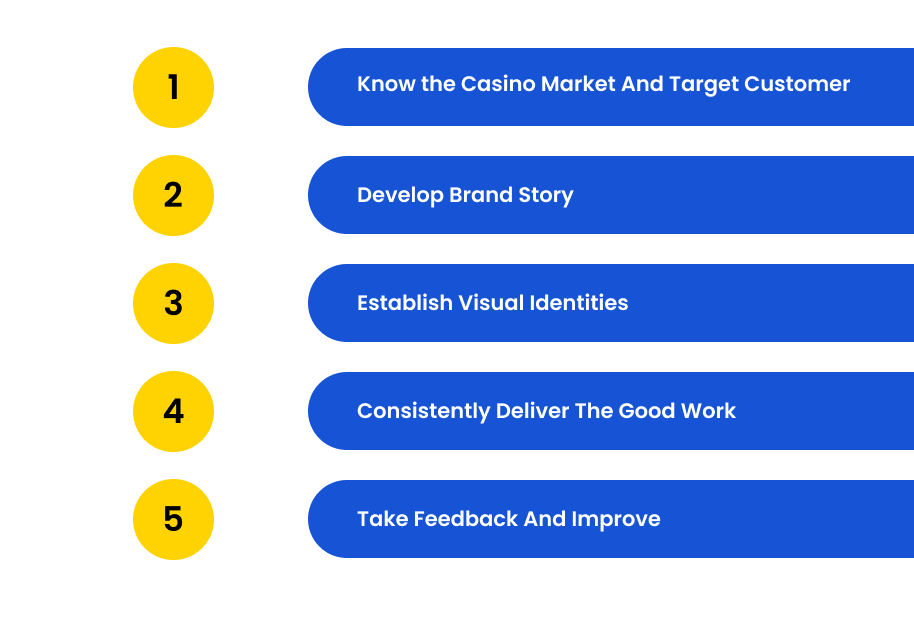 1 Know the Casino Market And Target Customer

2 Develop Brand Story

3 Establish Visual Identities

4 Consistently Deliver The Good Work

5 Take Feedback And Improve